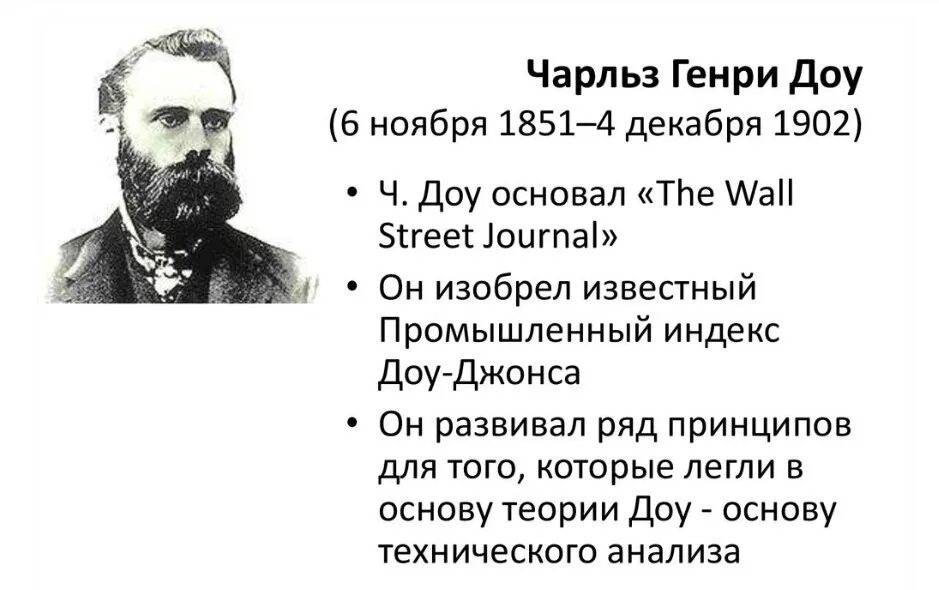 Чарльз Генри Доу
(6 ноября 1851–4 декабря 1902)

• Ч. Доу основал «The Wall Street Journal»
• Он изобрел известный Промышленный индекс Доу-Джонса
• Он развивал ряд принципов для того, которые легли в основу теории Доу - основу технического анализа